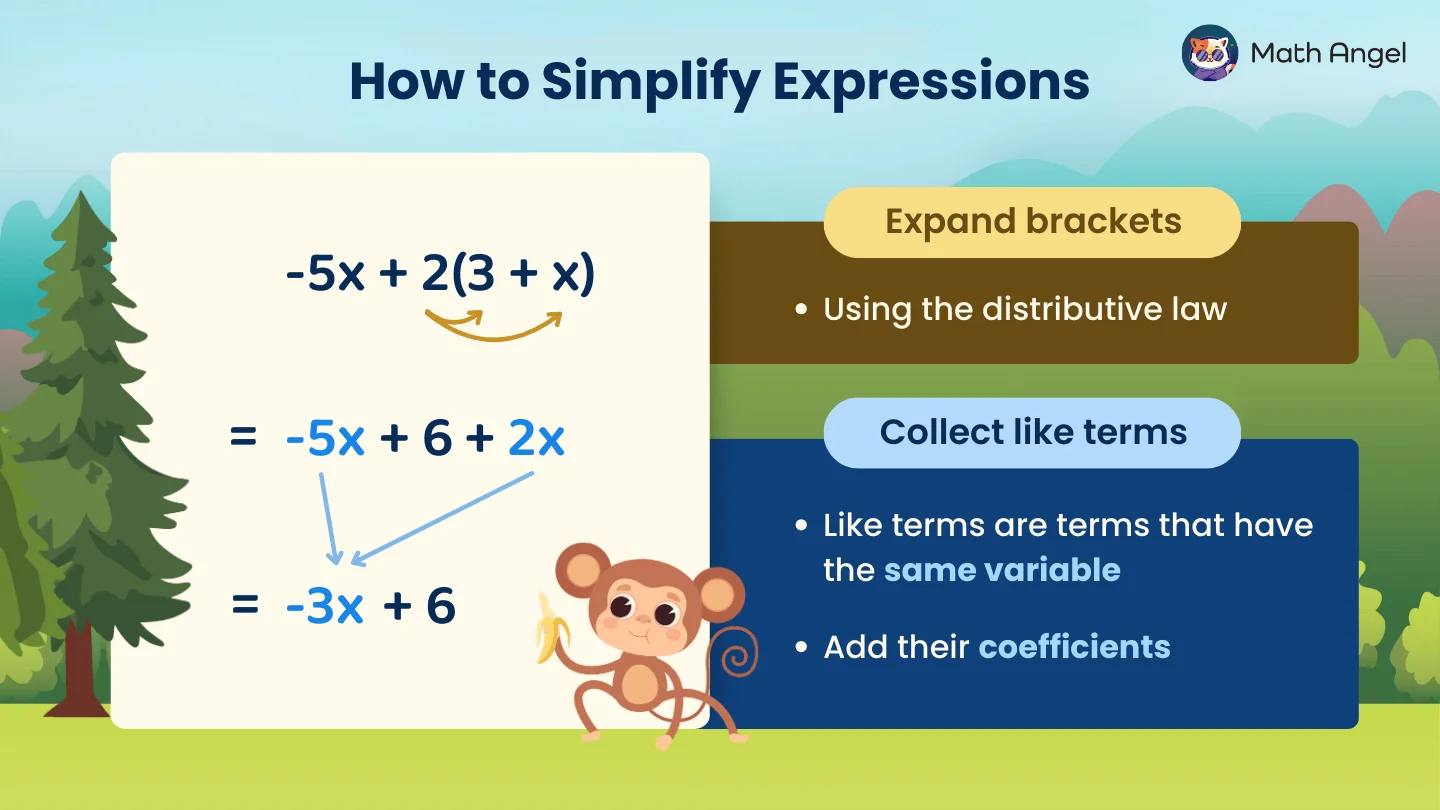 Math Angel

How to Simplify Expressions

$-5x + 2(3 + x)$

$= -5x + 6 + 2x$

$= -3x + 6$

Expand brackets

• Using the distributive law

Collect like terms

• Like terms are terms that have the same variable

• Add their coefficients